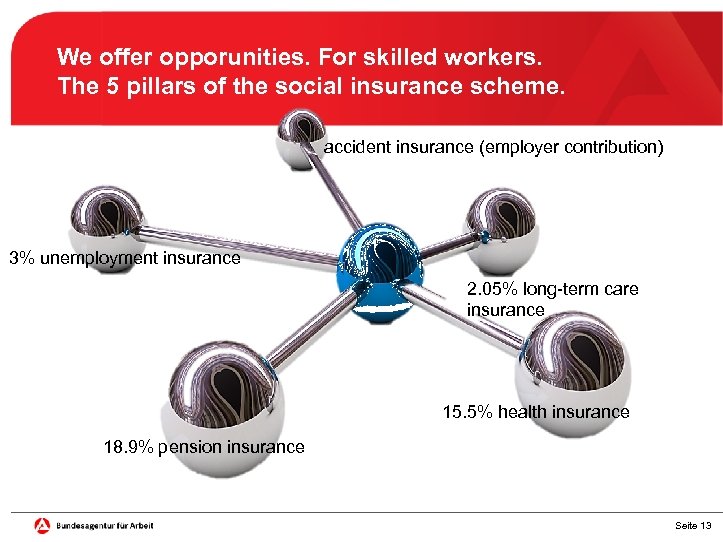 We offer opporunities. For skilled workers.
The 5 pillars of the social insurance scheme.

accident insurance (employer contribution)

3% unemployment insurance

2.05% long-term care insurance

15.5% health insurance

18.9% pension insurance

Bundesagentur für Arbeit

Seite 13